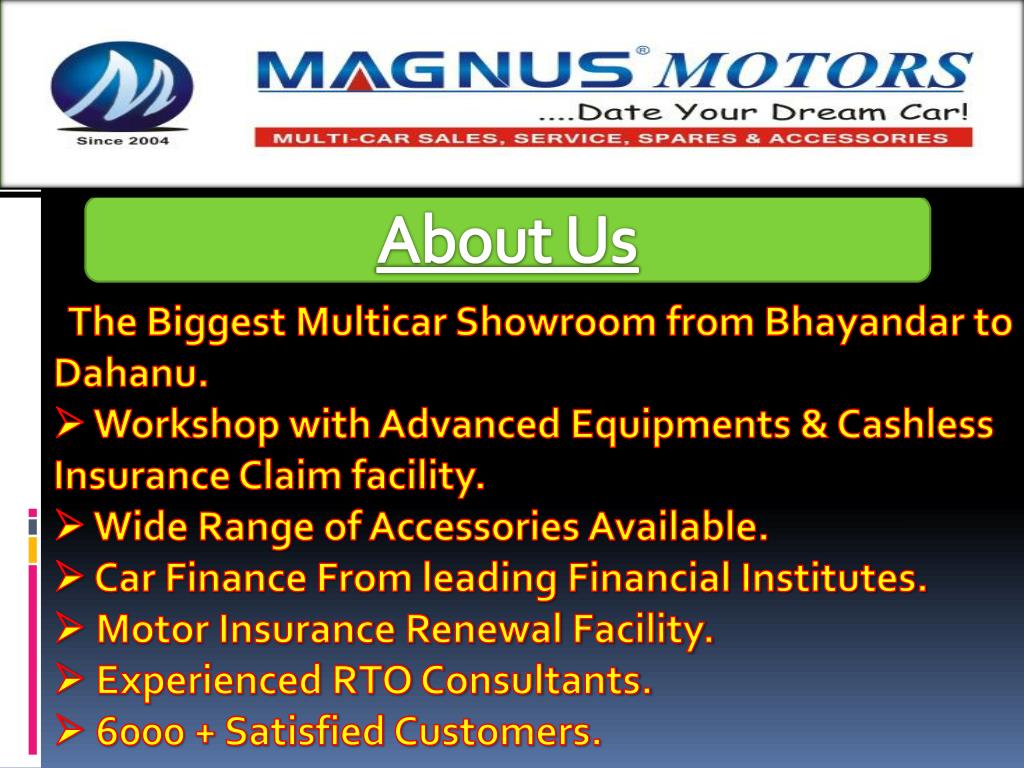 Since 2004

MAGNUS® MOTORS
....Date Your Dream Car!
MULTI-CAR SALES, SERVICE, SPARES & ACCESSORIES

About Us

The Biggest Multicar Showroom from Bhayandar to Dahanu.
➢ Workshop with Advanced Equipments & Cashless Insurance Claim facility.
➢ Wide Range of Accessories Available.
➢ Car Finance From leading Financial Institutes.
➢ Motor Insurance Renewal Facility.
➢ Experienced RTO Consultants.
➢ 6000 + Satisfied Customers.